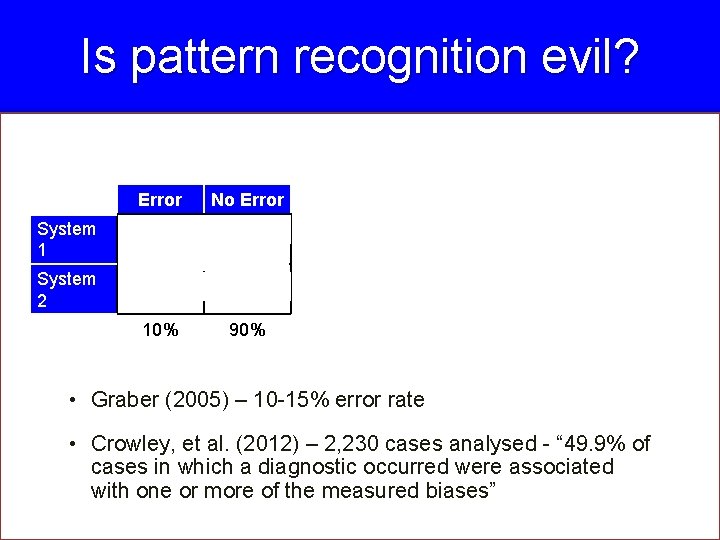 Is pattern recognition evil?

| | Error | No Error |
|---|---|---|
| System 1 | | |
| System 2 | | |
| | 10% | 90% |

• Graber (2005) – 10-15% error rate

• Crowley, et al. (2012) – 2,230 cases analysed - “49.9% of cases in which a diagnostic occurred were associated with one or more of the measured biases”